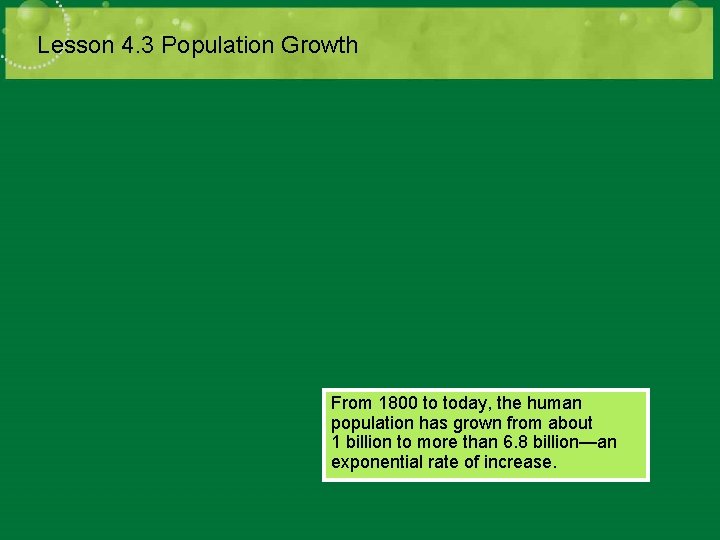 Lesson 4.3 Population Growth

From 1800 to today, the human population has grown from about 1 billion to more than 6.8 billion—an exponential rate of increase.